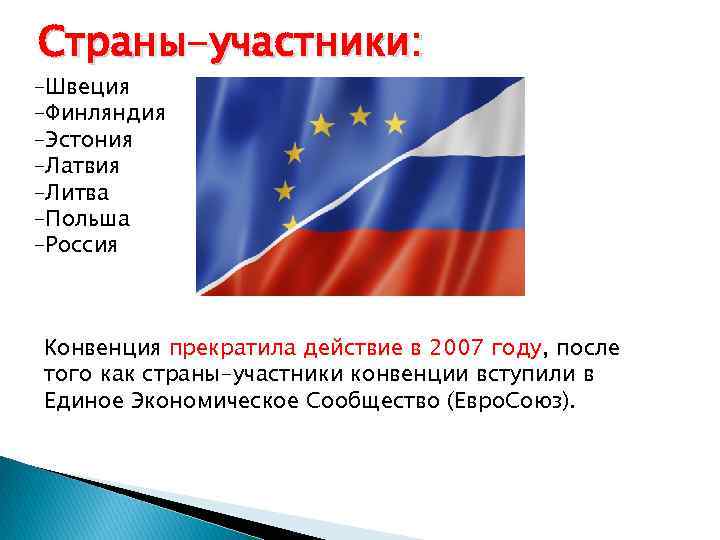 Страны-участники:

-Швеция
-Финляндия
-Эстония
-Латвия
-Литва
-Польша
-Россия

Конвенция прекратила действие в 2007 году, после того как страны-участники конвенции вступили в Единое Экономическое Сообщество (ЕвроСоюз).